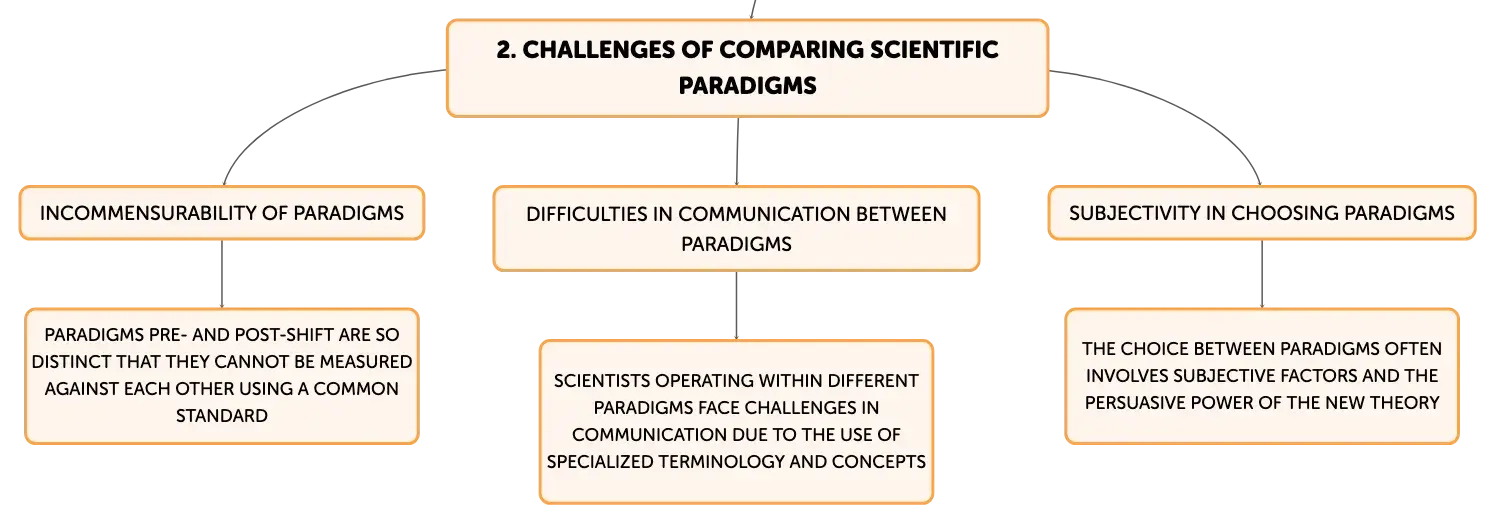 2. CHALLENGES OF COMPARING SCIENTIFIC PARADIGMS

INCOMMENSURABILITY OF PARADIGMS

PARADIGMS PRE- AND POST-SHIFT ARE SO DISTINCT THAT THEY CANNOT BE MEASURED AGAINST EACH OTHER USING A COMMON STANDARD

DIFFICULTIES IN COMMUNICATION BETWEEN PARADIGMS

SCIENTISTS OPERATING WITHIN DIFFERENT PARADIGMS FACE CHALLENGES IN COMMUNICATION DUE TO THE USE OF SPECIALIZED TERMINOLOGY AND CONCEPTS

SUBJECTIVITY IN CHOOSING PARADIGMS

THE CHOICE BETWEEN PARADIGMS OFTEN INVOLVES SUBJECTIVE FACTORS AND THE PERSUASIVE POWER OF THE NEW THEORY